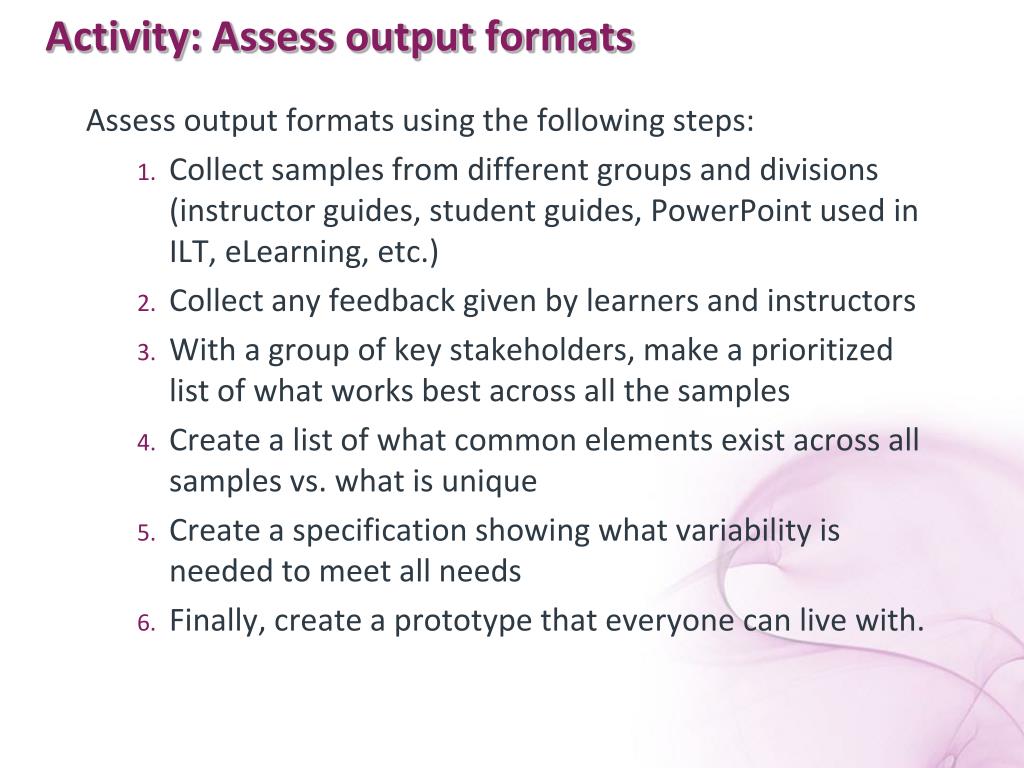 Activity: Assess output formats

Assess output formats using the following steps:

1. Collect samples from different groups and divisions (instructor guides, student guides, PowerPoint used in ILT, eLearning, etc.)
2. Collect any feedback given by learners and instructors
3. With a group of key stakeholders, make a prioritized list of what works best across all the samples
4. Create a list of what common elements exist across all samples vs. what is unique
5. Create a specification showing what variability is needed to meet all needs
6. Finally, create a prototype that everyone can live with.